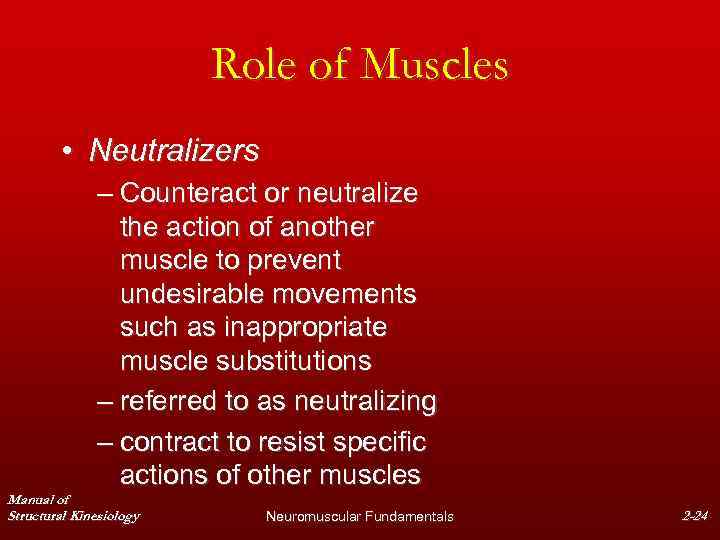 Role of Muscles

• Neutralizers

– Counteract or neutralize the action of another muscle to prevent undesirable movements such as inappropriate muscle substitutions

– referred to as neutralizing

– contract to resist specific actions of other muscles

Manual of Structural Kinesiology

Neuromuscular Fundamentals

2-24